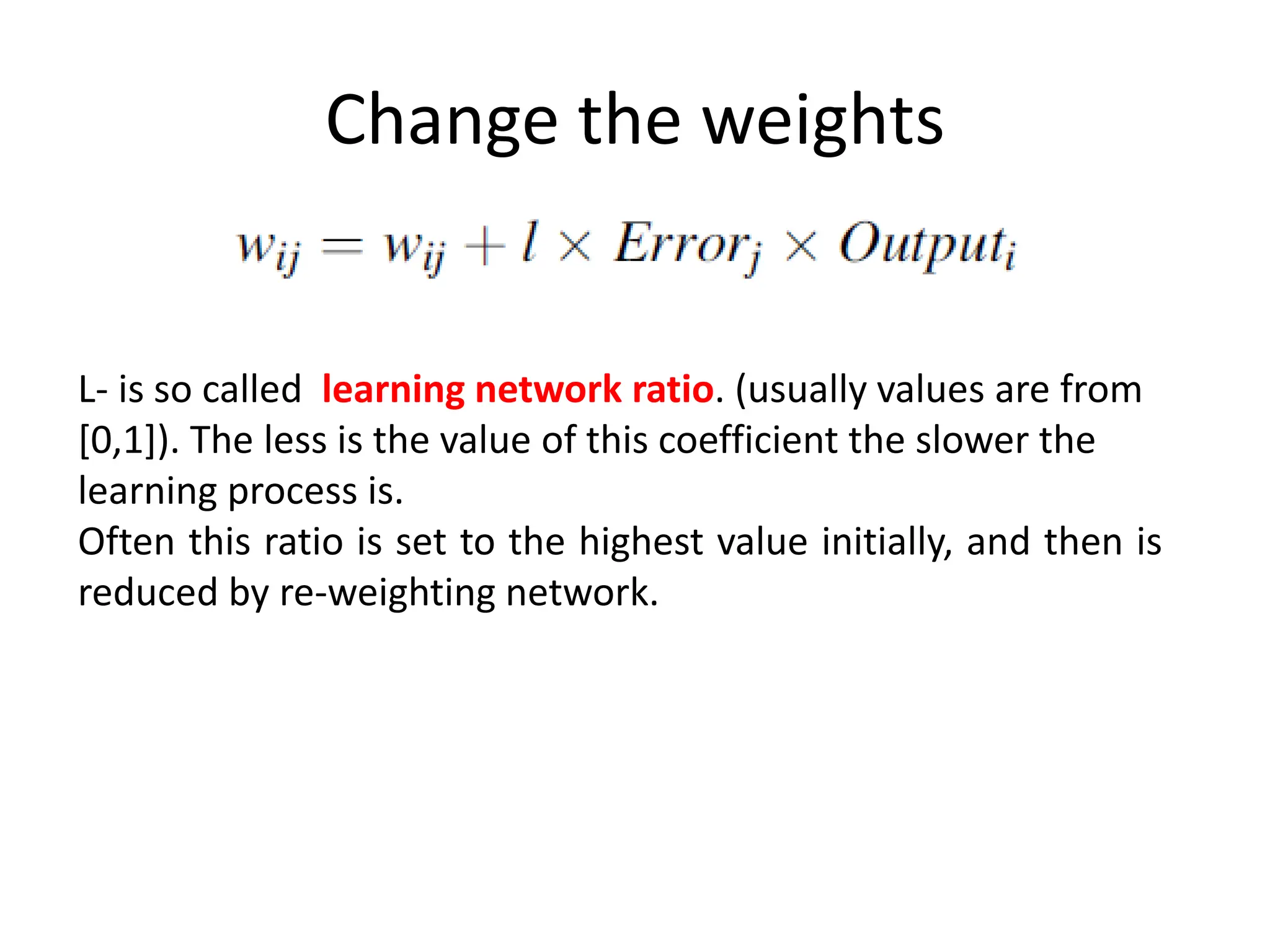 Change the weights

$w_{ij} = w_{ij} + l \times Error_j \times Output_i$

L- is so called learning network ratio. (usually values are from [0,1]). The less is the value of this coefficient the slower the learning process is.
Often this ratio is set to the highest value initially, and then is reduced by re-weighting network.